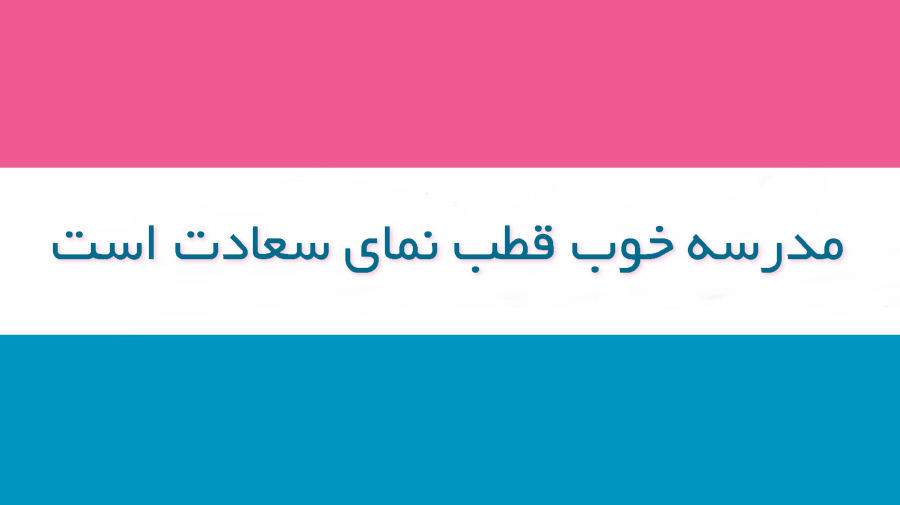 مدرسه خوب قطب نمای سعادت است